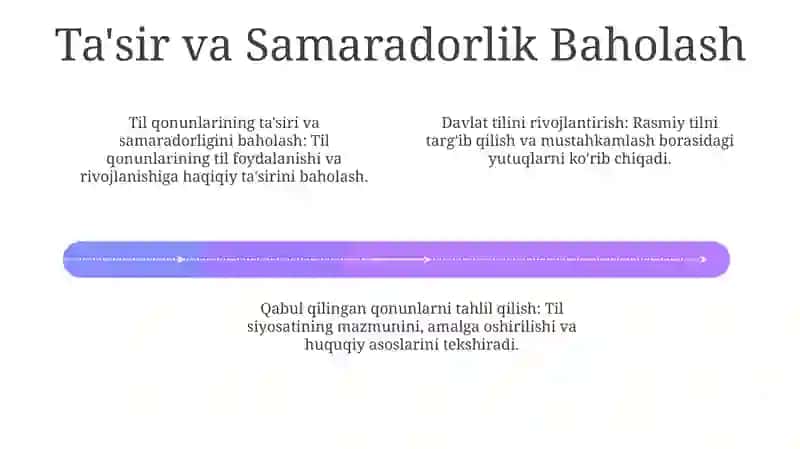 Ta'sir va Samaradorlik Baholash

Til qonunlarining ta'siri va samaradorligini baholash: Til qonunlarining til foydalanishi va rivojlanishiga haqiqiy ta'sirini baholash.

Davlat tilini rivojlantirish: Rasmiy tilni targ'ib qilish va mustahkamlash borasidagi yutuqlarni ko'rib chiqadi.

Qabul qilingan qonunlarni tahlil qilish: Til siyosatining mazmunini, amalga oshirilishi va huquqiy asoslarini tekshiradi.